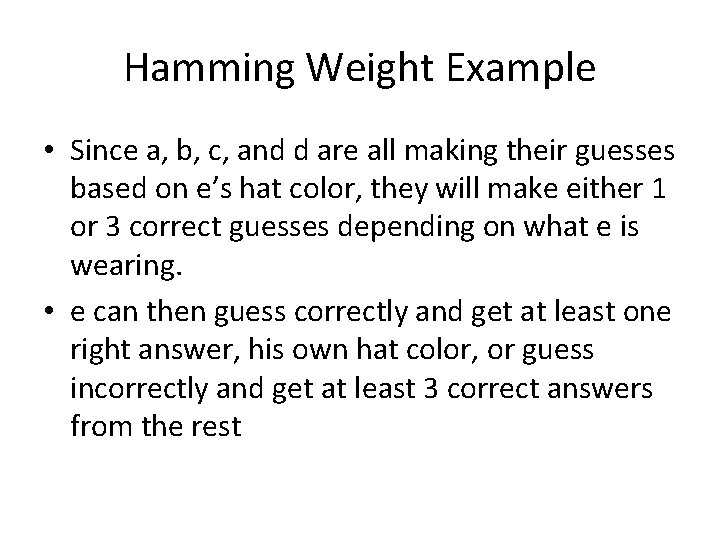 Hamming Weight Example

• Since a, b, c, and d are all making their guesses based on e's hat color, they will make either 1 or 3 correct guesses depending on what e is wearing.
• e can then guess correctly and get at least one right answer, his own hat color, or guess incorrectly and get at least 3 correct answers from the rest